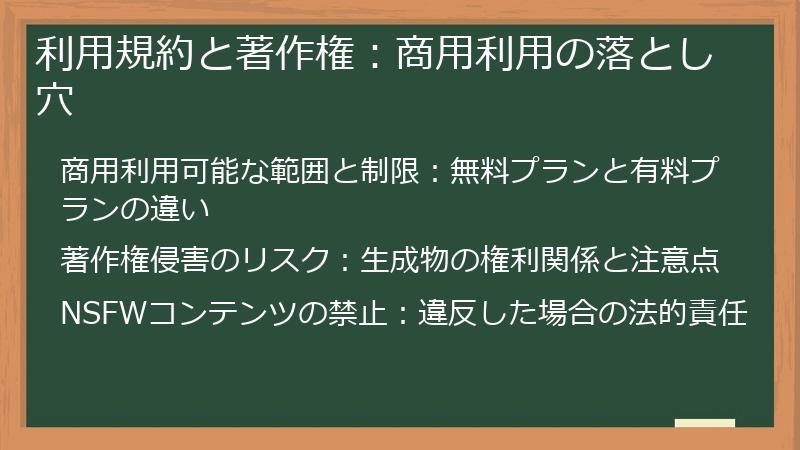 利用規約と著作権：商用利用の落とし穴

商用利用可能な範囲と制限：無料プランと有料プランの違い

著作権侵害のリスク：生成物の権利関係と注意点

NSFWコンテンツの禁止：違反した場合の法的責任